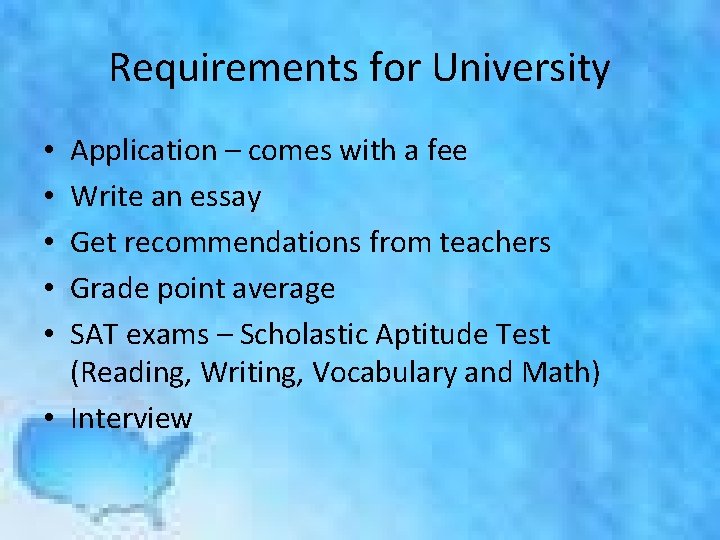 Requirements for University

• Application – comes with a fee
• Write an essay
• Get recommendations from teachers
• Grade point average
• SAT exams – Scholastic Aptitude Test (Reading, Writing, Vocabulary and Math)
• Interview